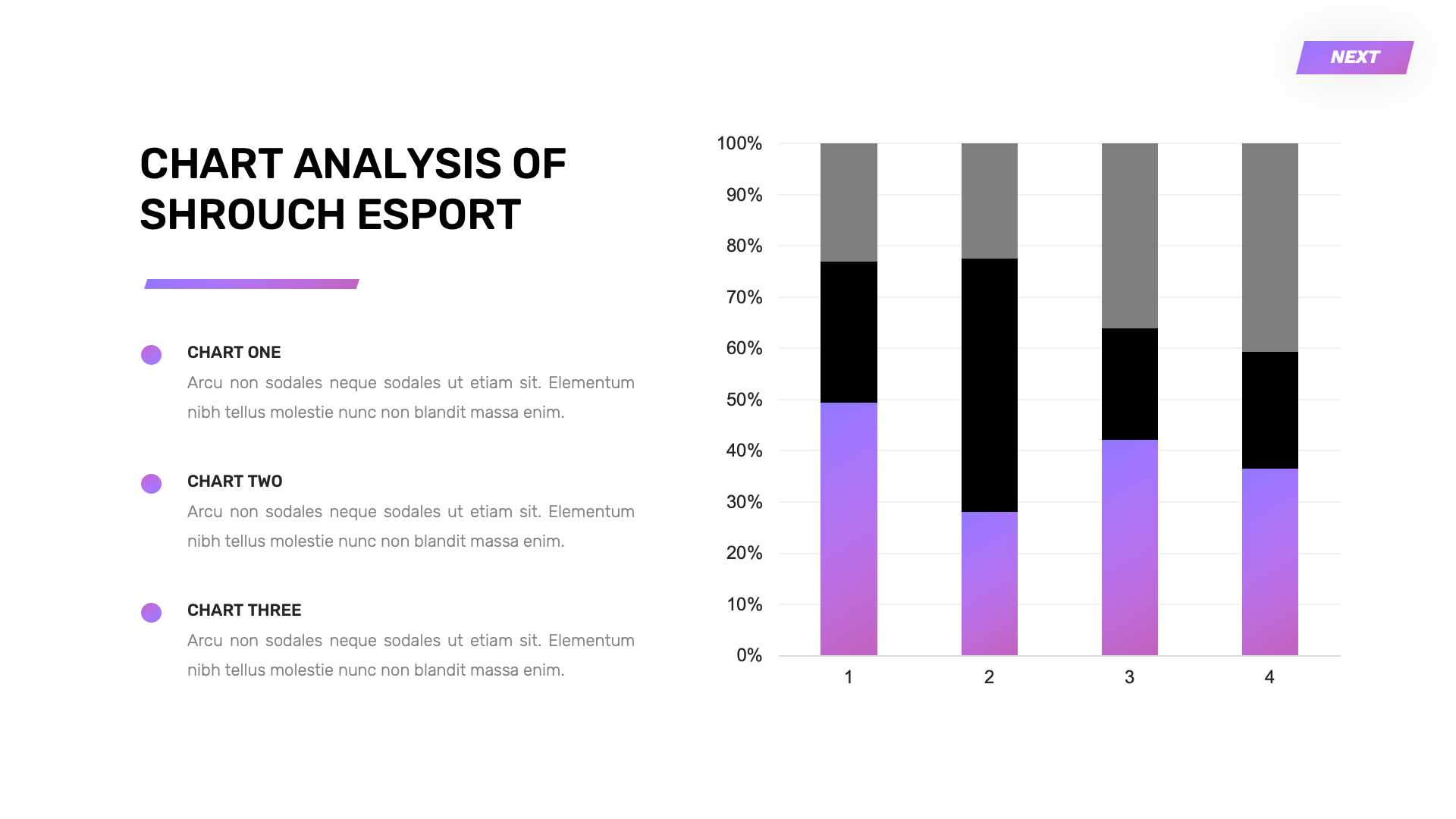 NEXT

CHART ANALYSIS OF SHROUCH ESPORT

CHART ONE

Arcu non sodales neque sodales ut etiam sit. Elementum nibh tellus molestie nunc non blandit massa enim.

CHART TWO

Arcu non sodales neque sodales ut etiam sit. Elementum nibh tellus molestie nunc non blandit massa enim.

CHART THREE

Arcu non sodales neque sodales ut etiam sit. Elementum nibh tellus molestie nunc non blandit massa enim.

100%
90%
80%
70%
60%
50%
40%
30%
20%
10%
0%

1
2
3
4